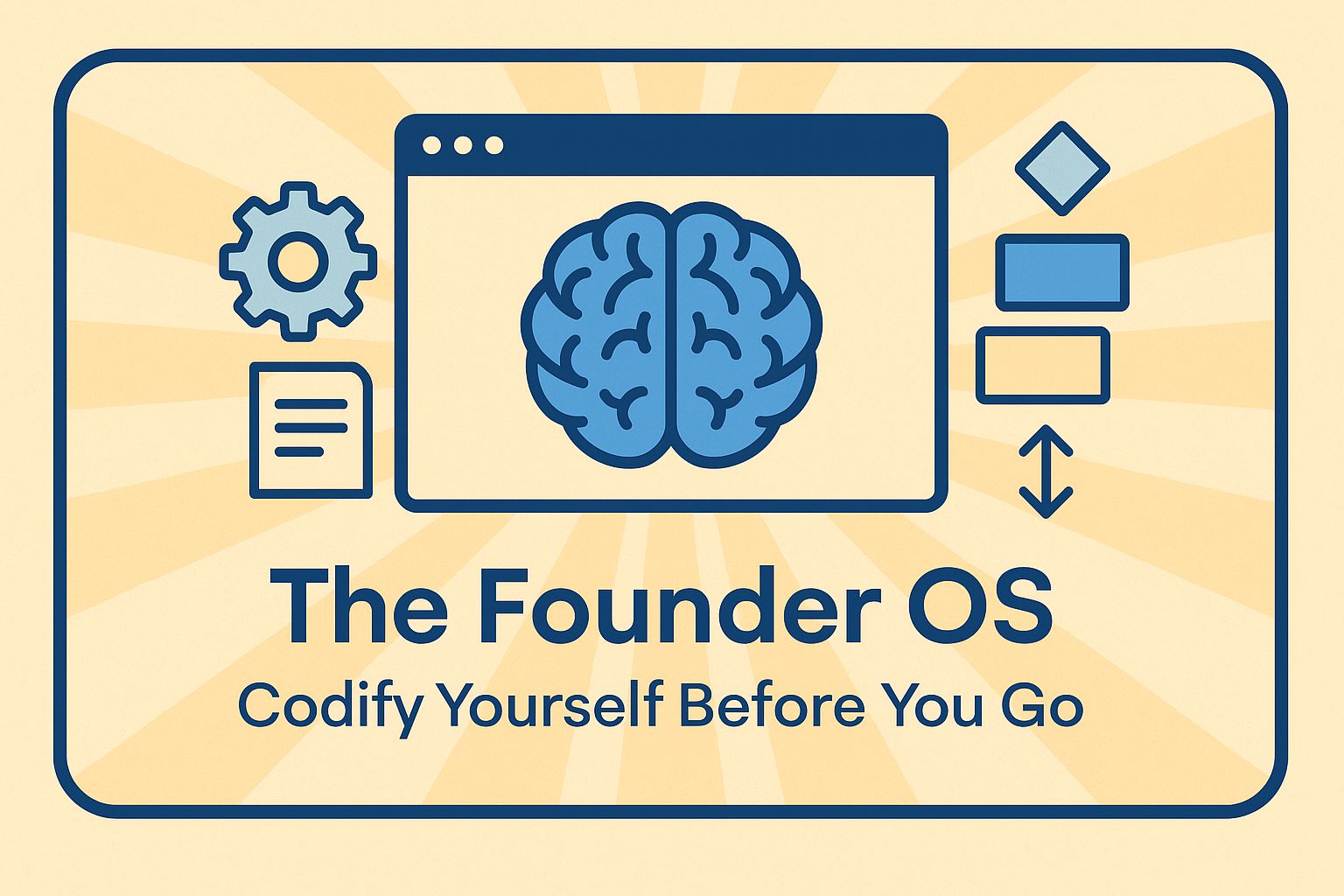 The Founder OS

Codify Yourself Before You Go